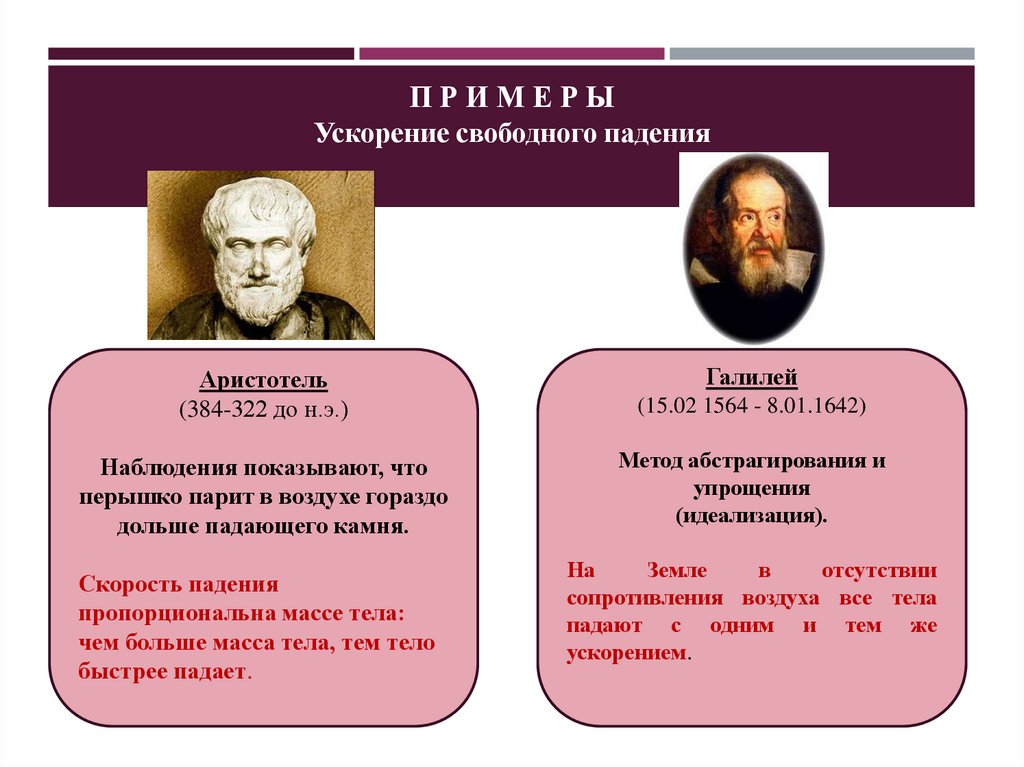 П Р И М Е Р Ы
Ускорение свободного падения

Аристотель
(384-322 до н.э.)

Наблюдения показывают, что перышко парит в воздухе гораздо дольше падающего камня.

Скорость падения пропорциональна массе тела: чем больше масса тела, тем тело быстрее падает.

Галилей
(15.02 1564 - 8.01.1642)

Метод абстрагирования и упрощения (идеализация).

На Земле в отсутствии сопротивления воздуха все тела падают с одним и тем же ускорением.